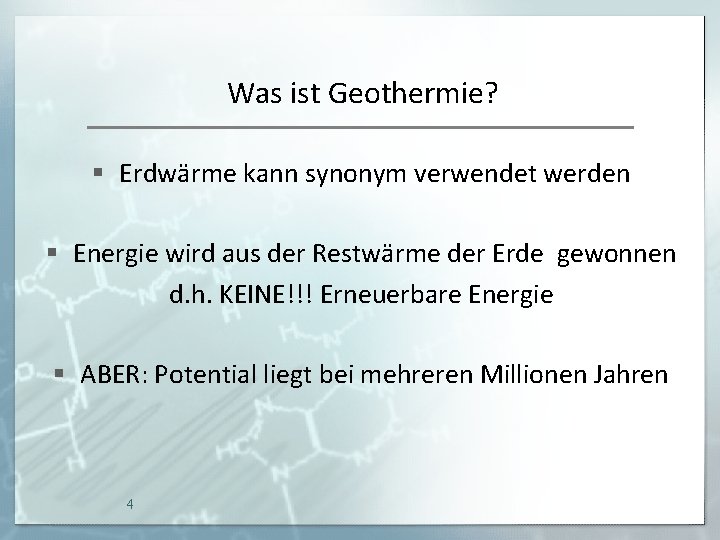 Was ist Geothermie?

▪ Erdwärme kann synonym verwendet werden

▪ Energie wird aus der Restwärme der Erde gewonnen d.h. KEINE!!! Erneuerbare Energie

▪ ABER: Potential liegt bei mehreren Millionen Jahren

4